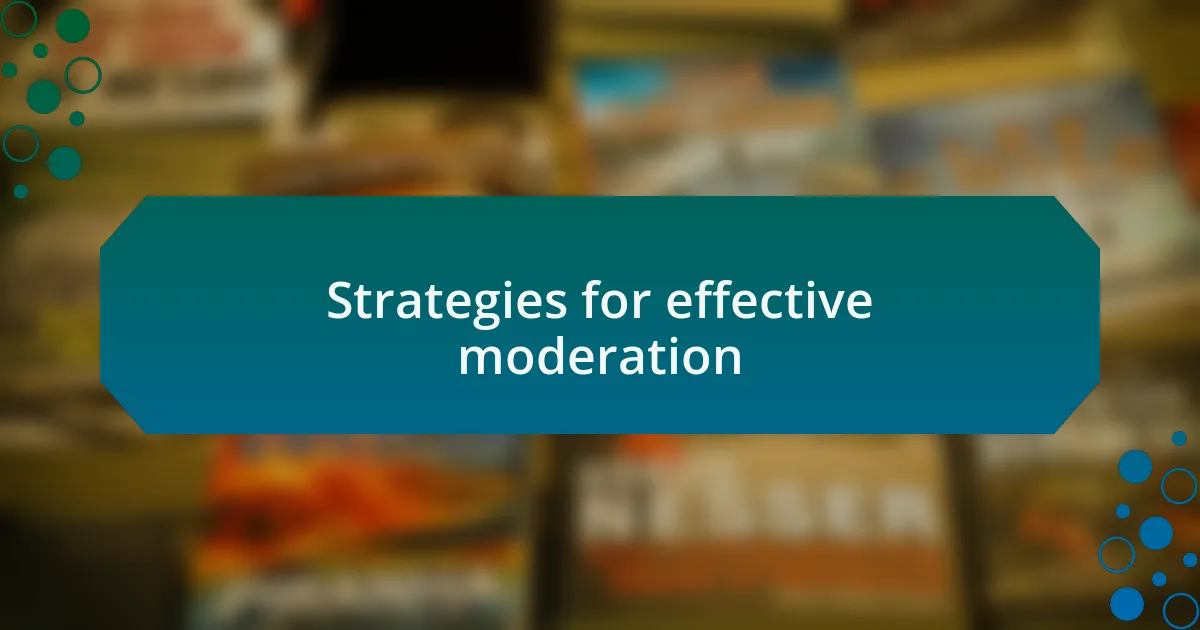 Strategies for effective moderation